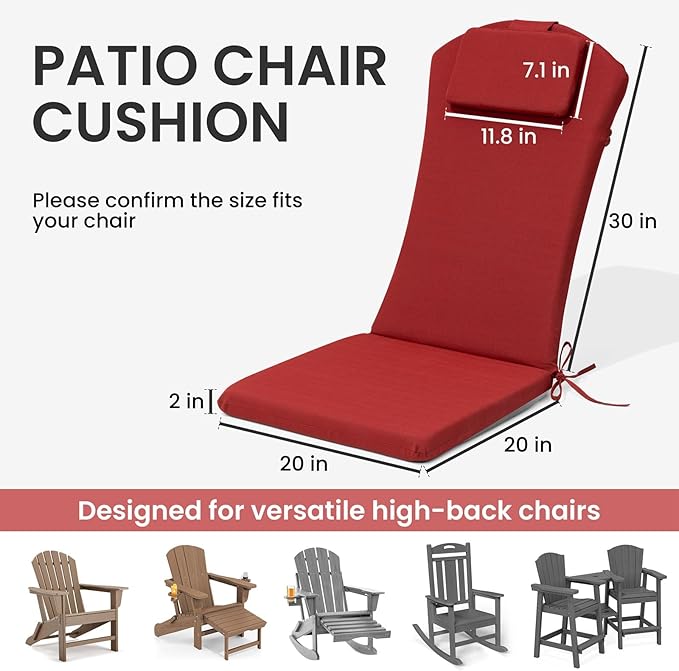 PATIO CHAIR CUSHION

Please confirm the size fits your chair

7.1 in

11.8 in

30 in

2 in

20 in

20 in

Designed for versatile high-back chairs